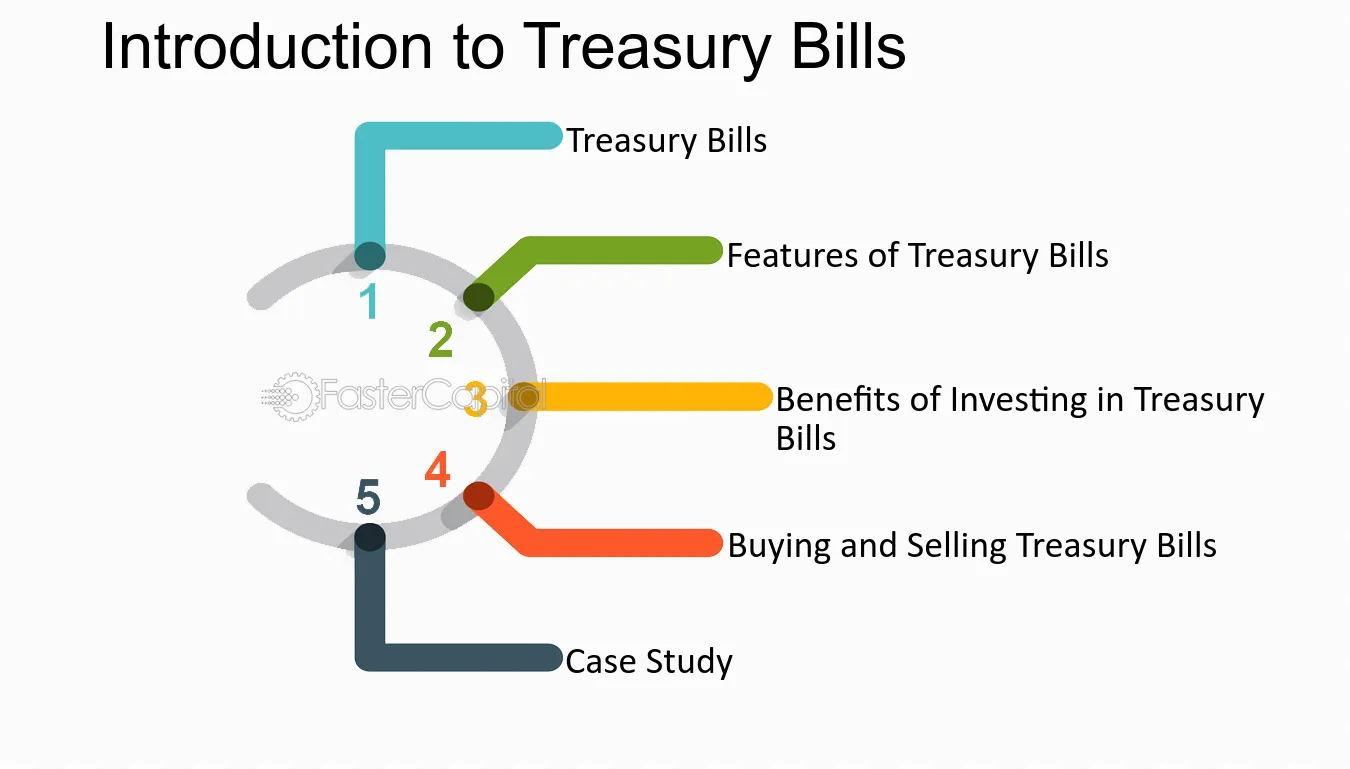 Introduction to Treasury Bills

1
Treasury Bills

2
Features of Treasury Bills

3
Benefits of Investing in Treasury Bills

4
Buying and Selling Treasury Bills

5
Case Study

FasterCapital